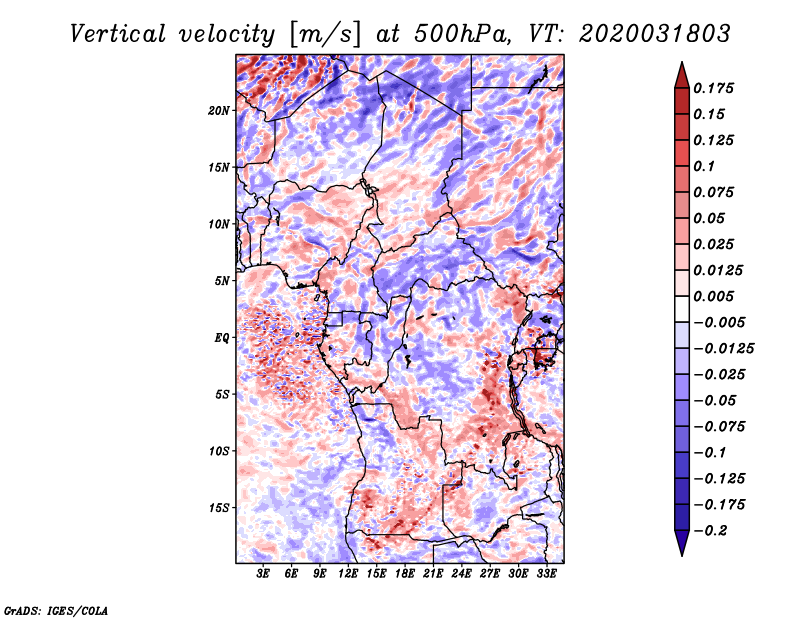 Vertical velocity [m/s] at 500hPa, VT: 2020031803

20N
15N
10N
5N
EQ
5S
10S
15S

3E 6E 9E 12E 15E 18E 21E 24E 27E 30E 33E

0.175
0.15
0.125
0.1
0.075
0.05
0.025
0.0125
0.005
−0.005
−0.0125
−0.025
−0.05
−0.075
−0.1
−0.125
−0.175
−0.2

GrADS: IGES/COLA